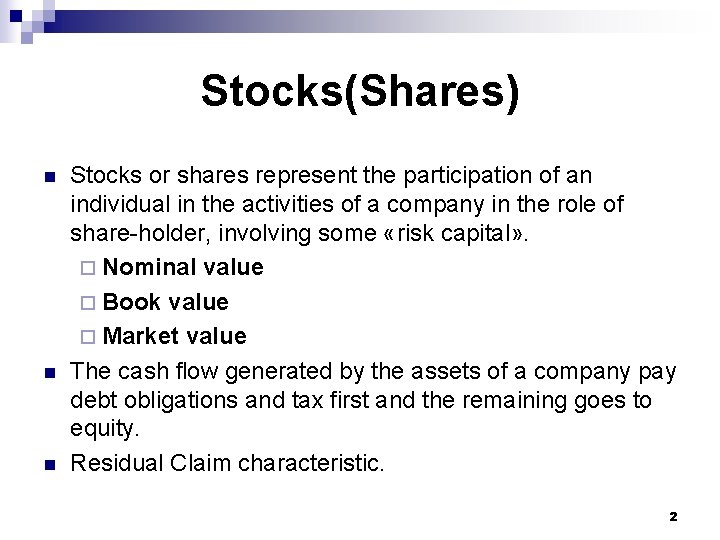 Stocks(Shares)

Stocks or shares represent the participation of an individual in the activities of a company in the role of share-holder, involving some «risk capital».

Nominal value

Book value

Market value

The cash flow generated by the assets of a company pay debt obligations and tax first and the remaining goes to equity.

Residual Claim characteristic.

2